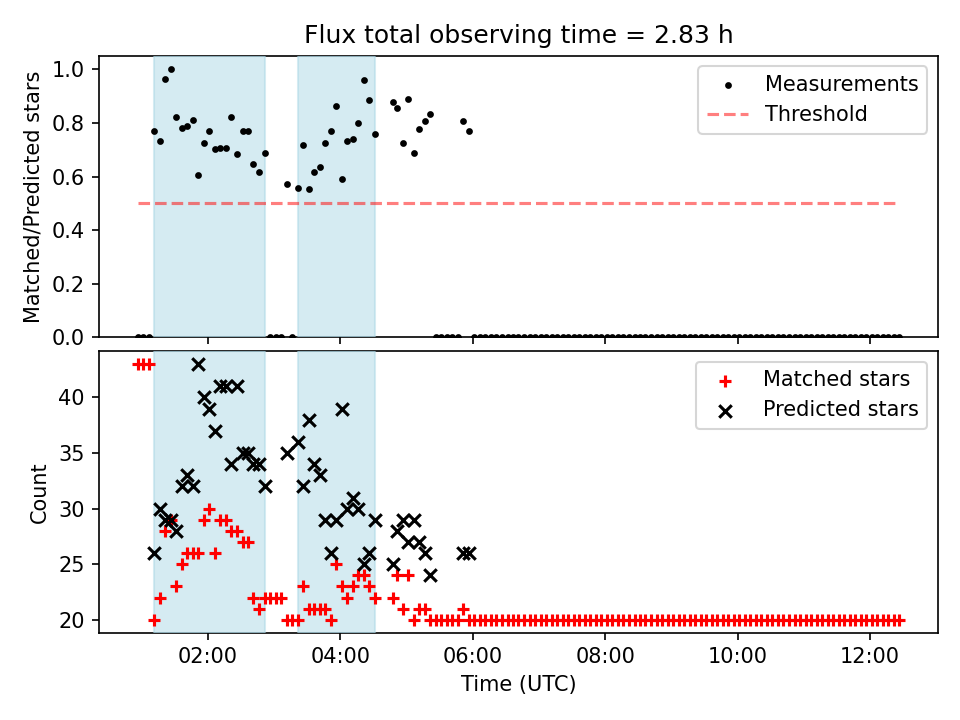 Flux total observing time = 2.83 h

Matched/Predicted stars

1.0
0.8
0.6
0.4
0.2
0.0

Measurements
Threshold

Count

40
35
30
25
20

Matched stars
Predicted stars

02:00
04:00
06:00
08:00
10:00
12:00

Time (UTC)